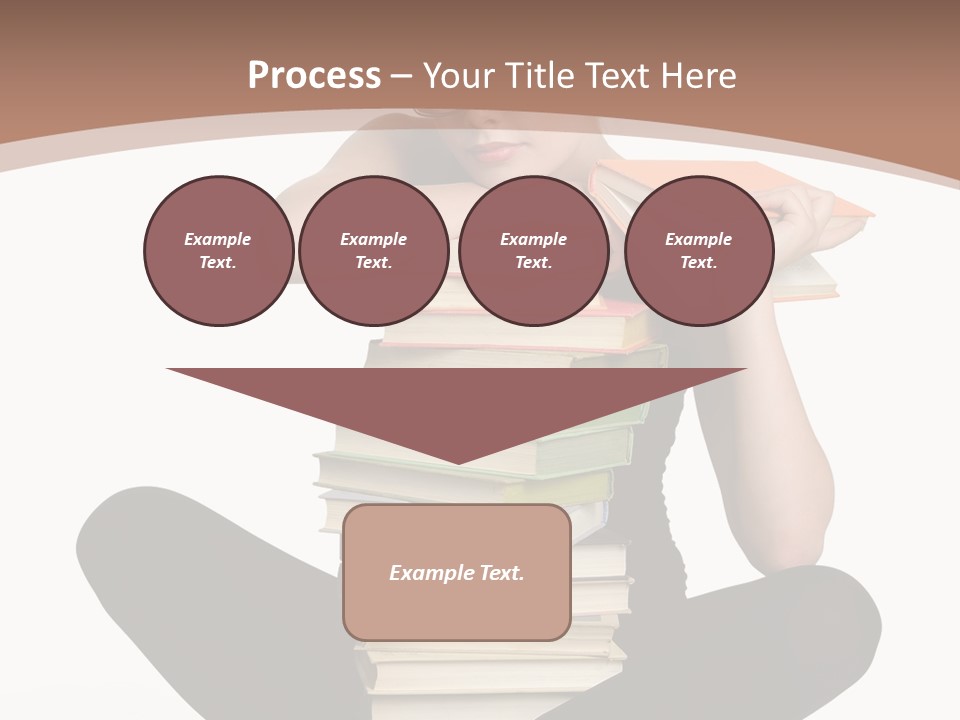 Process – Your Title Text Here

Example Text.

Example Text.

Example Text.

Example Text.

Example Text.